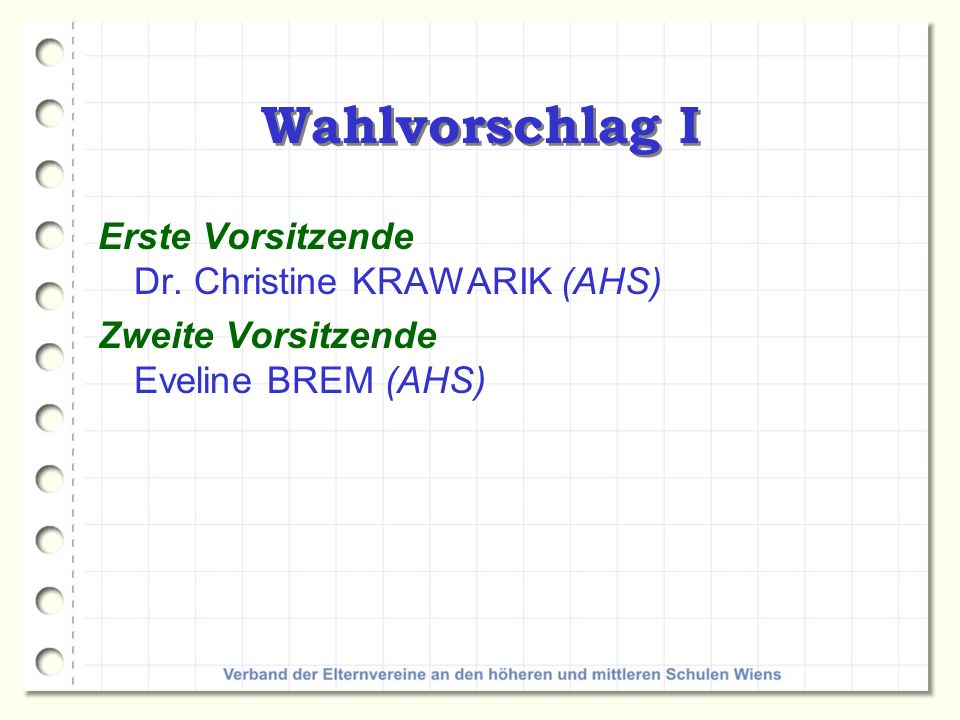 Wahlvorschlag I

Erste Vorsitzende
Dr. Christine KRAWARIK (AHS)

Zweite Vorsitzende
Eveline BREM (AHS)

Verband der Elternvereine an den höheren und mittleren Schulen Wiens